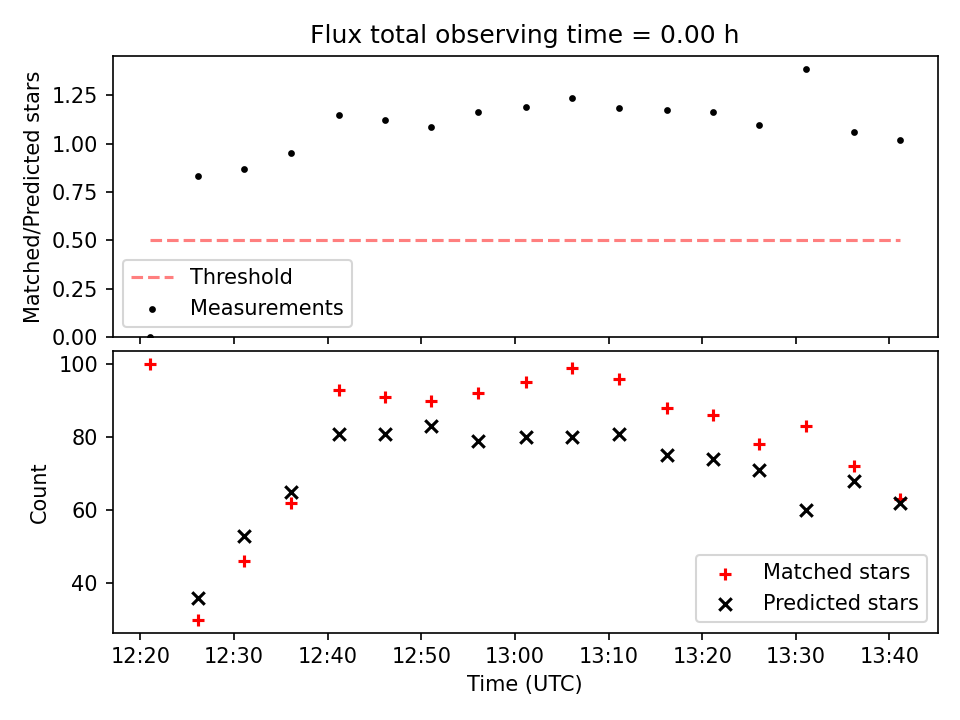 Flux total observing time = 0.00 h

Matched/Predicted stars

1.25
1.00
0.75
0.50
0.25
0.00

Threshold
Measurements

Count

100
80
60
40

Matched stars
Predicted stars

12:20 12:30 12:40 12:50 13:00 13:10 13:20 13:30 13:40

Time (UTC)